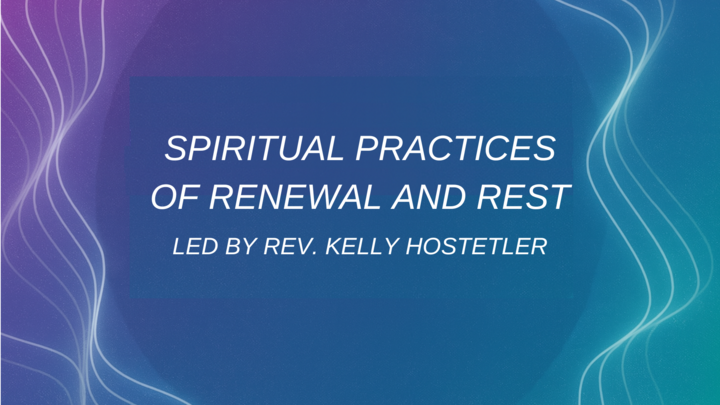 SPIRITUAL PRACTICES OF RENEWAL AND REST

LED BY REV. KELLY HOSTETLER